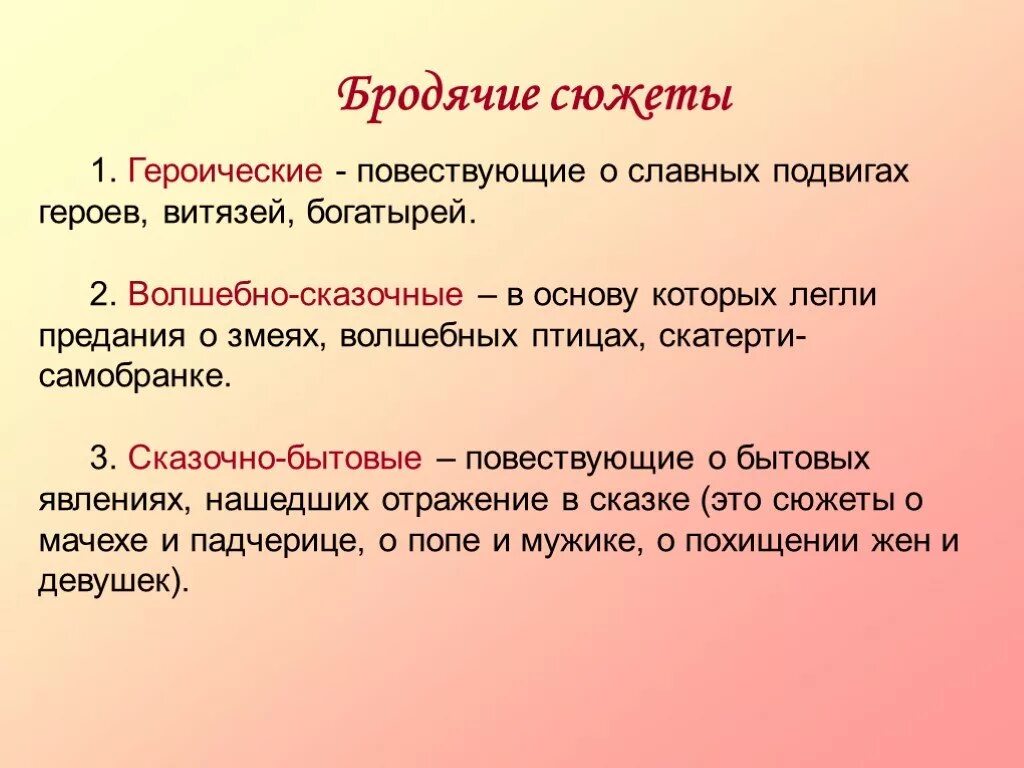 Бродячие сюжеты

1. Героические - повествующие о славных подвигах героев, витязей, богатырей.

2. Волшебно-сказочные – в основу которых легли предания о змеях, волшебных птицах, скатерти-самобранке.

3. Сказочно-бытовые – повествующие о бытовых явлениях, нашедших отражение в сказке (это сюжеты о мачехе и падчерице, о попе и мужике, о похищении жен и девушек).